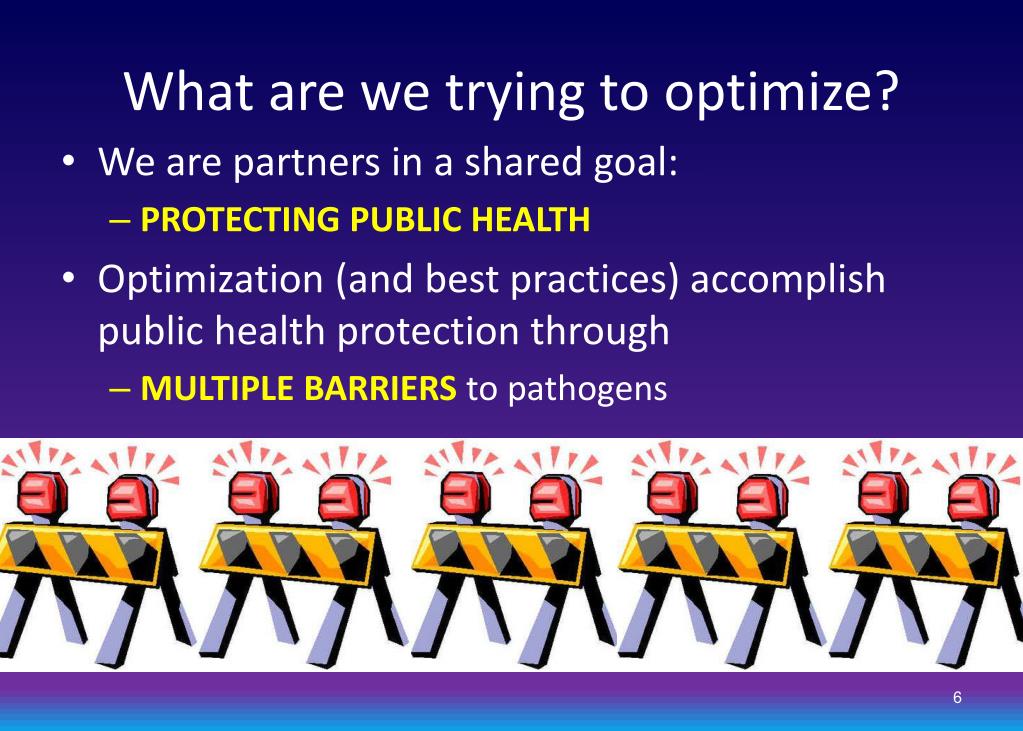 What are we trying to optimize?

• We are partners in a shared goal:
 – PROTECTING PUBLIC HEALTH

• Optimization (and best practices) accomplish public health protection through
 – MULTIPLE BARRIERS to pathogens

6